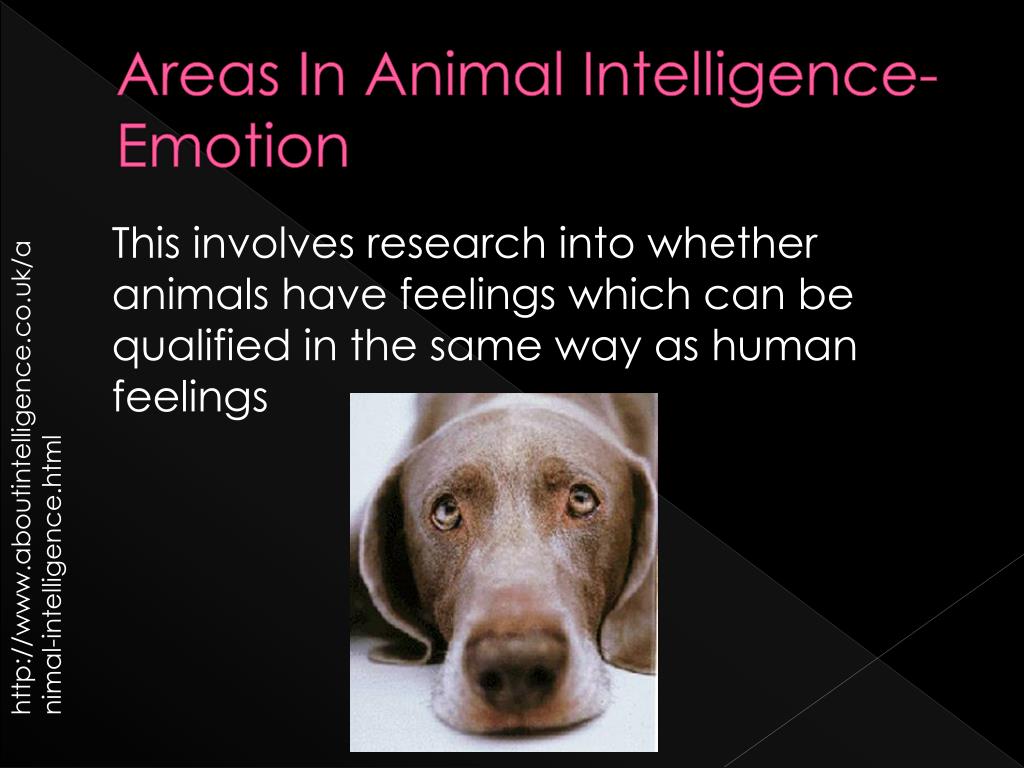 Areas In Animal Intelligence-Emotion

This involves research into whether animals have feelings which can be qualified in the same way as human feelings

http://www.aboutintelligence.co.uk/animal-intelligence.html